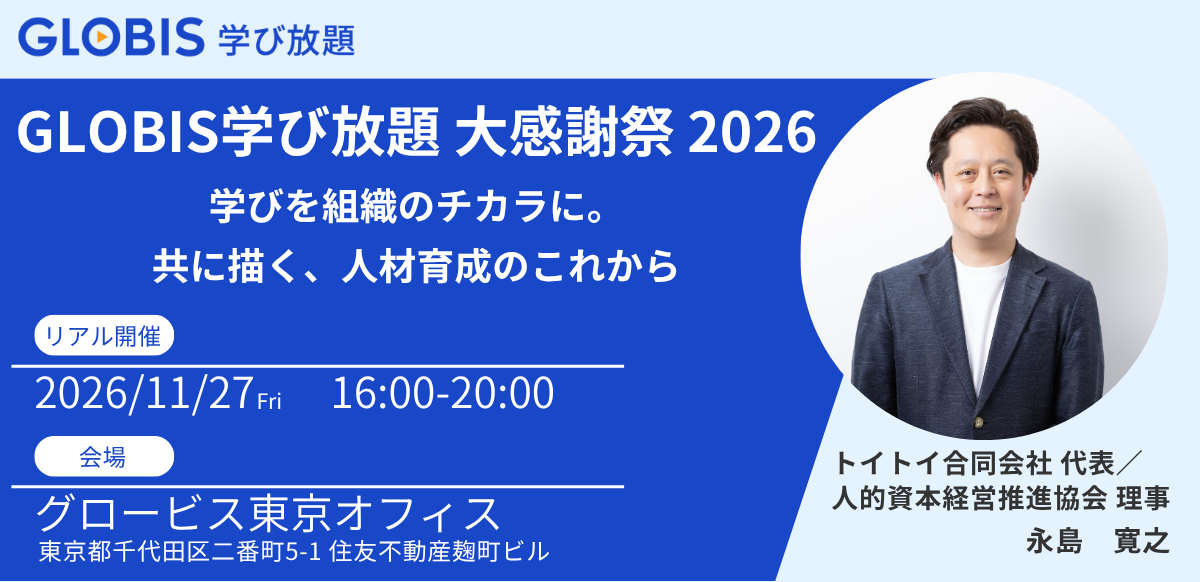 GLOBIS 学び放題

GLOBIS学び放題 大感謝祭 2026

学びを組織のチカラに。
共に描く、人材育成のこれから

リアル開催

2026/11/27 Fri 16:00-20:00

会場

グロービス東京オフィス
東京都千代田区二番町5-1 住友不動産麹町ビル

トイトイ合同会社 代表／
人的資本経営推進協会 理事
永島 寛之